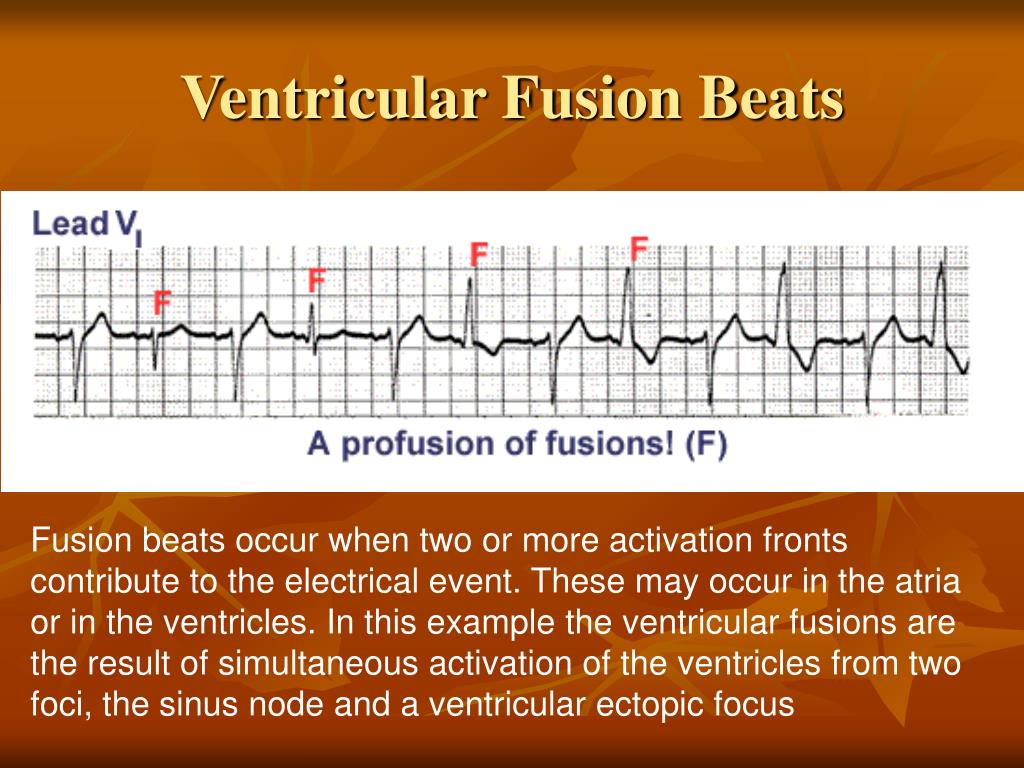 Ventricular Fusion Beats

Lead $V_1$

F F F F

A profusion of fusions! (F)

Fusion beats occur when two or more activation fronts contribute to the electrical event. These may occur in the atria or in the ventricles. In this example the ventricular fusions are the result of simultaneous activation of the ventricles from two foci, the sinus node and a ventricular ectopic focus